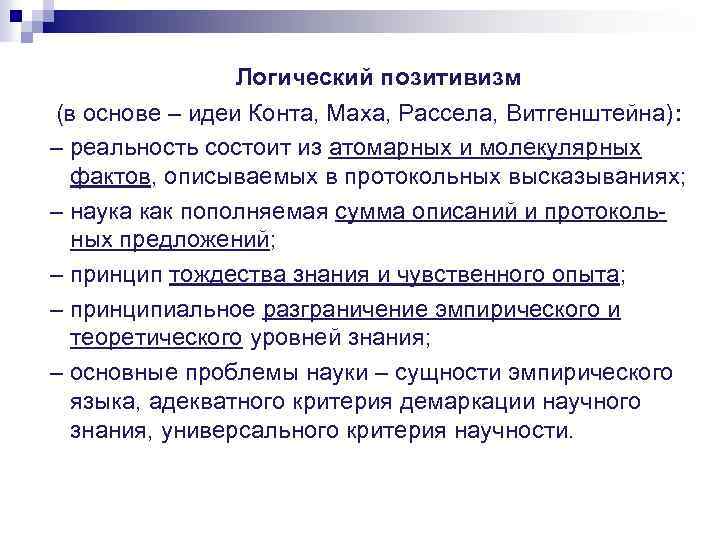 Логический позитивизм

(в основе – идеи Конта, Маха, Рассела, Витгенштейна):

– реальность состоит из атомарных и молекулярных фактов, описываемых в протокольных высказываниях;

– наука как пополняемая сумма описаний и протокольных предложений;

– принцип тождества знания и чувственного опыта;

– принципиальное разграничение эмпирического и теоретического уровней знания;

– основные проблемы науки – сущности эмпирического языка, адекватного критерия демаркации научного знания, универсального критерия научности.